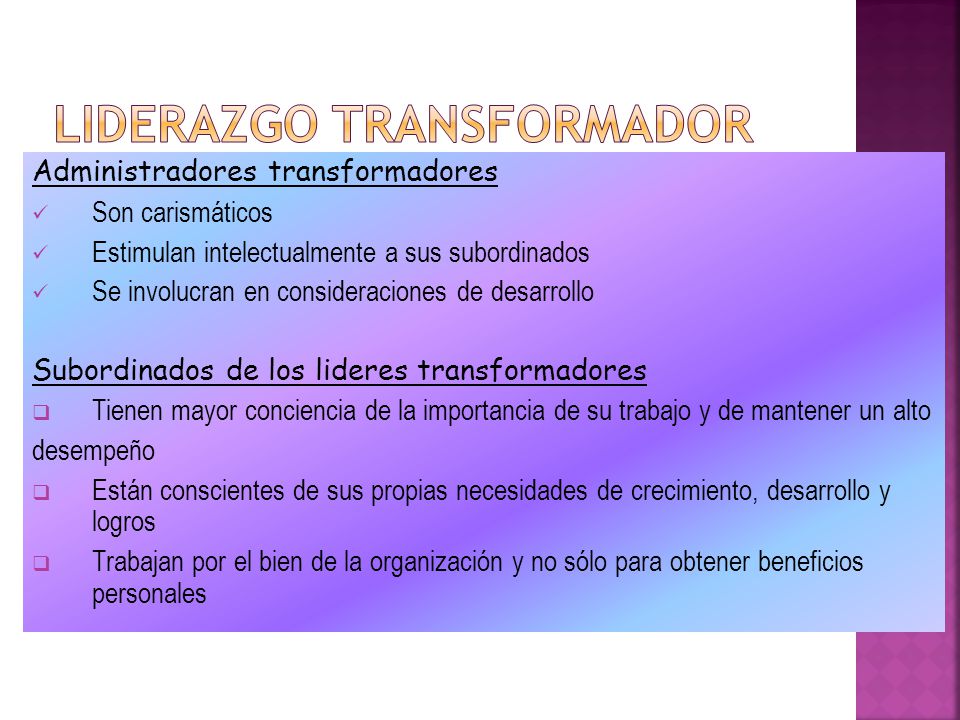 LIDERAZGO TRANSFORMADOR

Administradores transformadores

✓ Son carismáticos

✓ Estimulan intelectualmente a sus subordinados

✓ Se involucran en consideraciones de desarrollo

Subordinados de los lideres transformadores

❑ Tienen mayor conciencia de la importancia de su trabajo y de mantener un alto desempeño

❑ Están conscientes de sus propias necesidades de crecimiento, desarrollo y logros

❑ Trabajan por el bien de la organización y no sólo para obtener beneficios personales